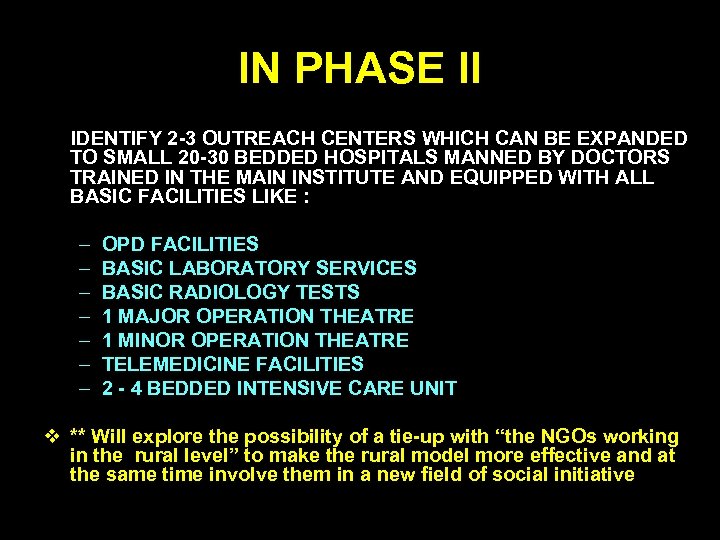 IN PHASE II

IDENTIFY 2-3 OUTREACH CENTERS WHICH CAN BE EXPANDED TO SMALL 20-30 BEDDED HOSPITALS MANNED BY DOCTORS TRAINED IN THE MAIN INSTITUTE AND EQUIPPED WITH ALL BASIC FACILITIES LIKE :

– OPD FACILITIES
– BASIC LABORATORY SERVICES
– BASIC RADIOLOGY TESTS
– 1 MAJOR OPERATION THEATRE
– 1 MINOR OPERATION THEATRE
– TELEMEDICINE FACILITIES
– 2 - 4 BEDDED INTENSIVE CARE UNIT

❖ ** Will explore the possibility of a tie-up with “the NGOs working in the rural level” to make the rural model more effective and at the same time involve them in a new field of social initiative